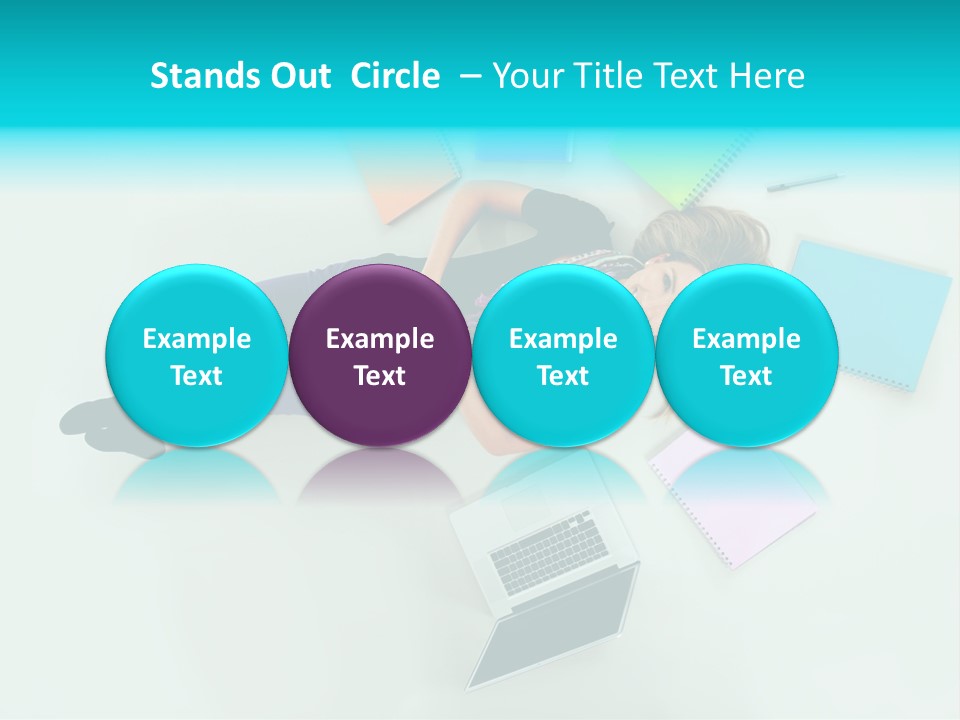 Stands Out Circle – Your Title Text Here

Example Text

Example Text

Example Text

Example Text